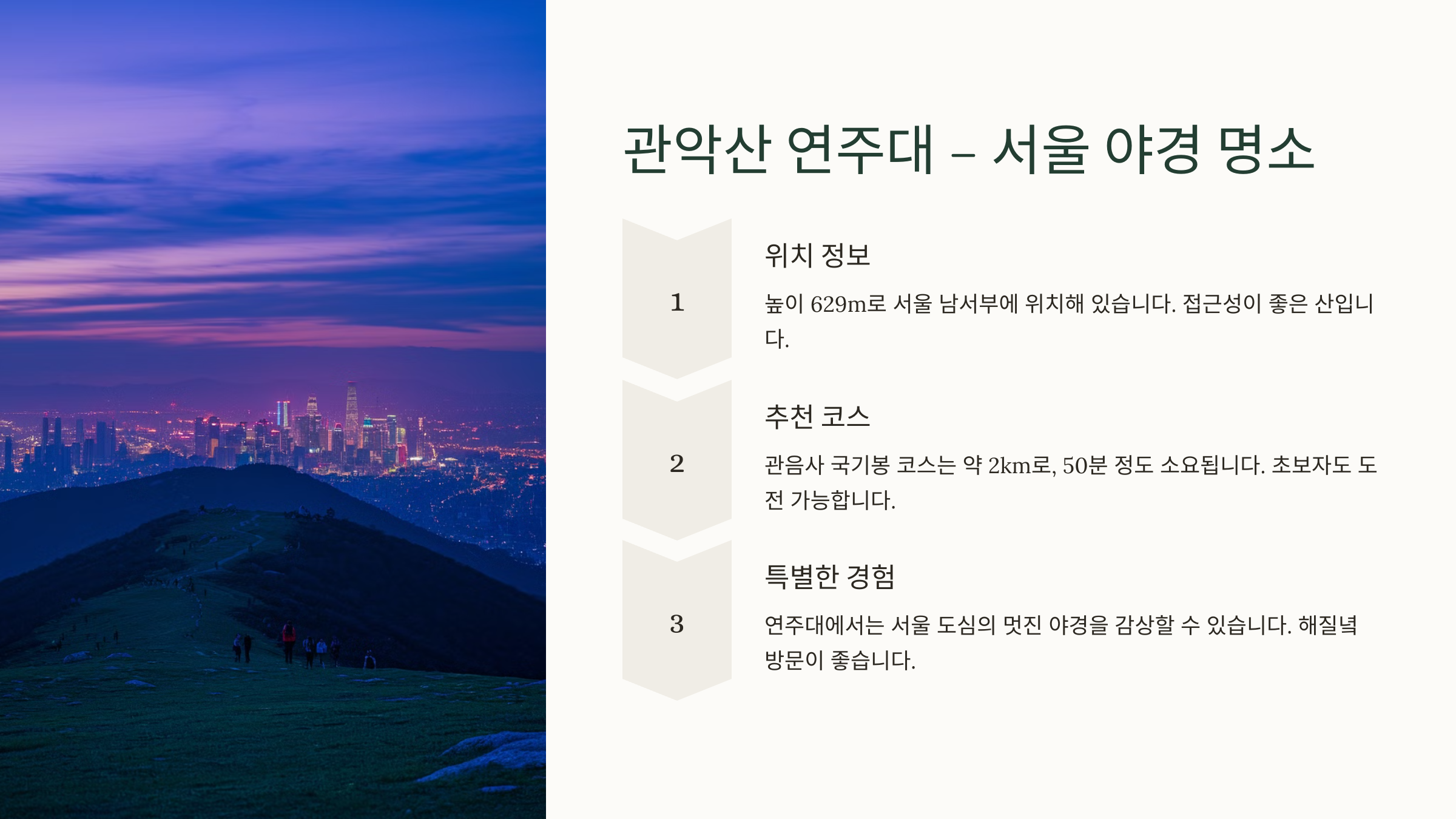 관악산 연주대 – 서울 야경 명소

1

위치 정보

높이 629m로 서울 남서부에 위치해 있습니다. 접근성이 좋은 산입니다.

2

추천 코스

관음사 국기봉 코스는 약 2km로, 50분 정도 소요됩니다. 초보자도 도전 가능합니다.

3

특별한 경험

연주대에서는 서울 도심의 멋진 야경을 감상할 수 있습니다. 해질녘 방문이 좋습니다.